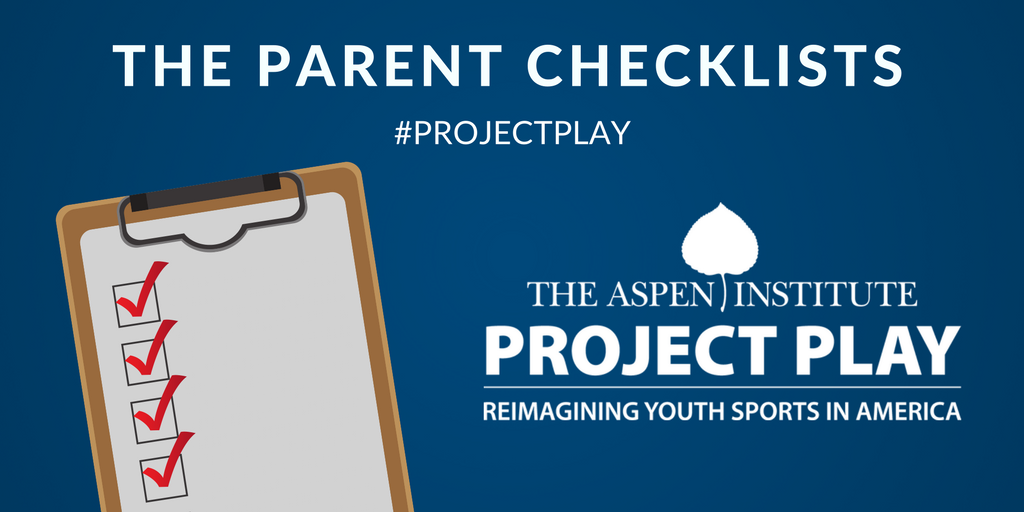 THE PARENT CHECKLISTS

#PROJECTPLAY

THE ASPEN INSTITUTE

PROJECT PLAY

REIMAGINING YOUTH SPORTS IN AMERICA